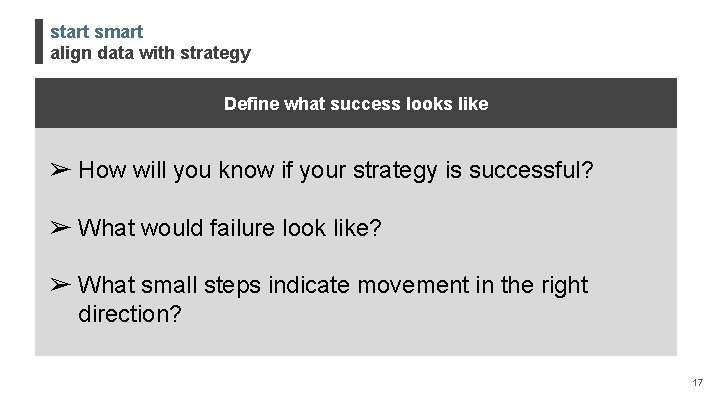 start smart
align data with strategy

Define what success looks like

➢ How will you know if your strategy is successful?

➢ What would failure look like?

➢ What small steps indicate movement in the right direction?

17